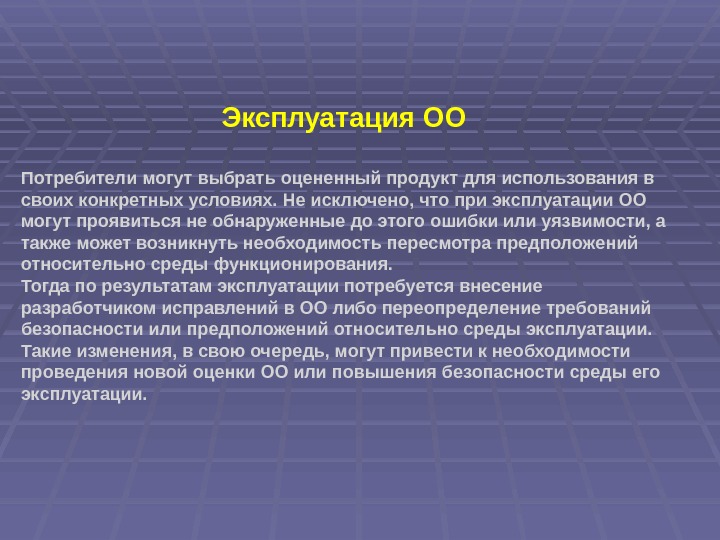 Эксплуатация ОО

Потребители могут выбрать оцененный продукт для использования в своих конкретных условиях. Не исключено, что при эксплуатации ОО могут проявиться не обнаруженные до этого ошибки или уязвимости, а также может возникнуть необходимость пересмотра предположений относительно среды функционирования.
Тогда по результатам эксплуатации потребуется внесение разработчиком исправлений в ОО либо переопределение требований безопасности или предположений относительно среды эксплуатации.
Такие изменения, в свою очередь, могут привести к необходимости проведения новой оценки ОО или повышения безопасности среды его эксплуатации.